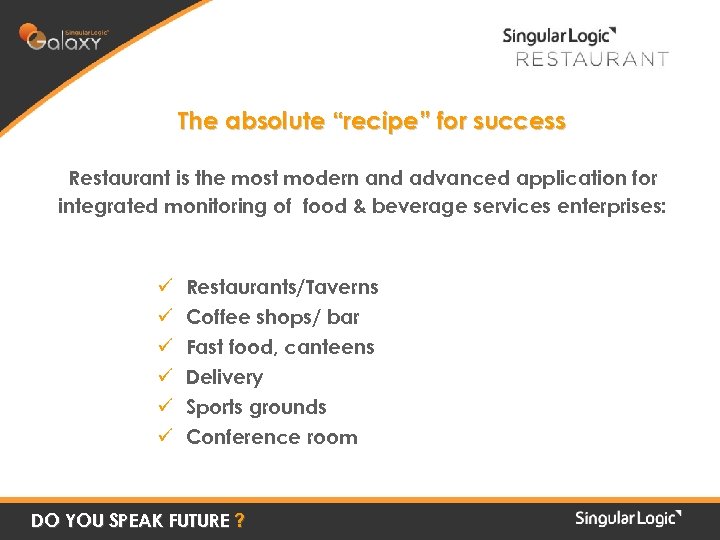 SingularLogic Galaxy

SingularLogic
RESTAURANT

The absolute "recipe" for success

Restaurant is the most modern and advanced application for integrated monitoring of food & beverage services enterprises:

✓ Restaurants/Taverns
✓ Coffee shops/ bar
✓ Fast food, canteens
✓ Delivery
✓ Sports grounds
✓ Conference room

DO YOU SPEAK FUTURE ?

SingularLogic